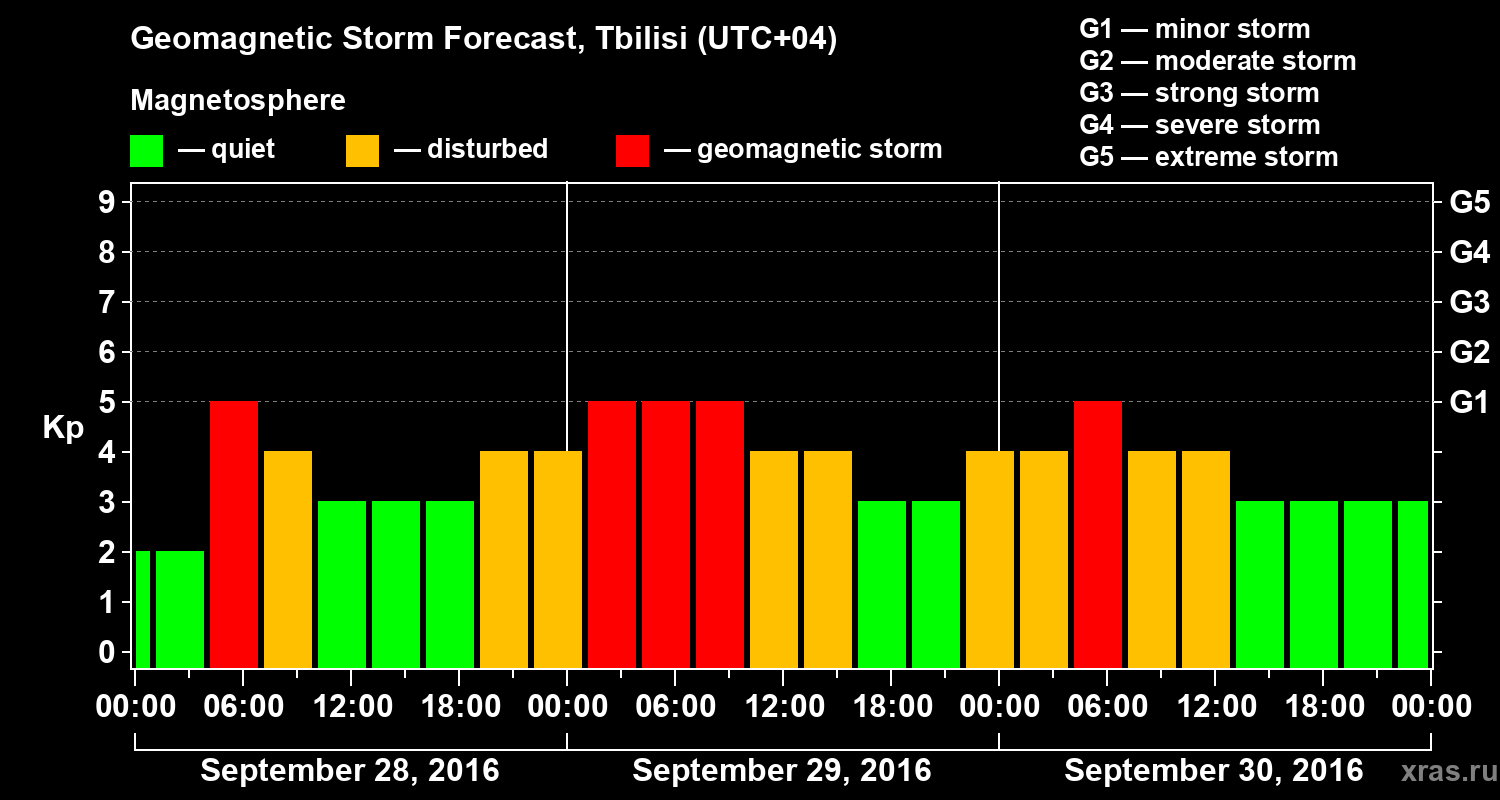 Geomagnetic Storm Forecast, Tbilisi (UTC+04)

Magnetosphere

— quiet — disturbed — geomagnetic storm

G1 — minor storm
G2 — moderate storm
G3 — strong storm
G4 — severe storm
G5 — extreme storm

Kp

9
8
7
6
5
4
3
2
1
0

G5
G4
G3
G2
G1

00:00 06:00 12:00 18:00 00:00 06:00 12:00 18:00 00:00 06:00 12:00 18:00 00:00

September 28, 2016
September 29, 2016
September 30, 2016

xras.ru